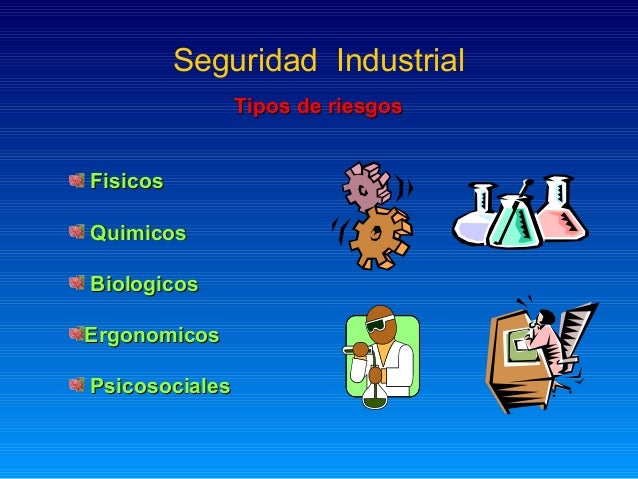 Seguridad Industrial

Tipos de riesgos

Fisicos

Quimicos

Biologicos

Ergonomicos

Psicosociales